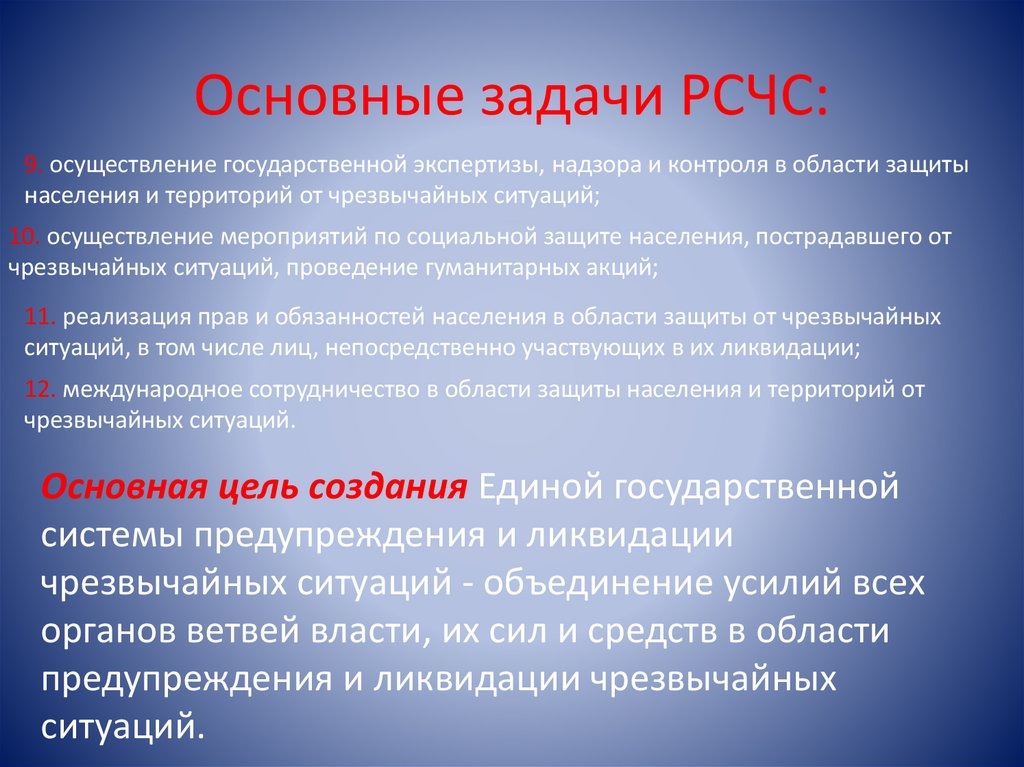 Основные задачи РСЧС:

9. осуществление государственной экспертизы, надзора и контроля в области защиты населения и территорий от чрезвычайных ситуаций;

10. осуществление мероприятий по социальной защите населения, пострадавшего от чрезвычайных ситуаций, проведение гуманитарных акций;

11. реализация прав и обязанностей населения в области защиты от чрезвычайных ситуаций, в том числе лиц, непосредственно участвующих в их ликвидации;

12. международное сотрудничество в области защиты населения и территорий от чрезвычайных ситуаций.

Основная цель создания Единой государственной системы предупреждения и ликвидации чрезвычайных ситуаций - объединение усилий всех органов ветвей власти, их сил и средств в области предупреждения и ликвидации чрезвычайных ситуаций.